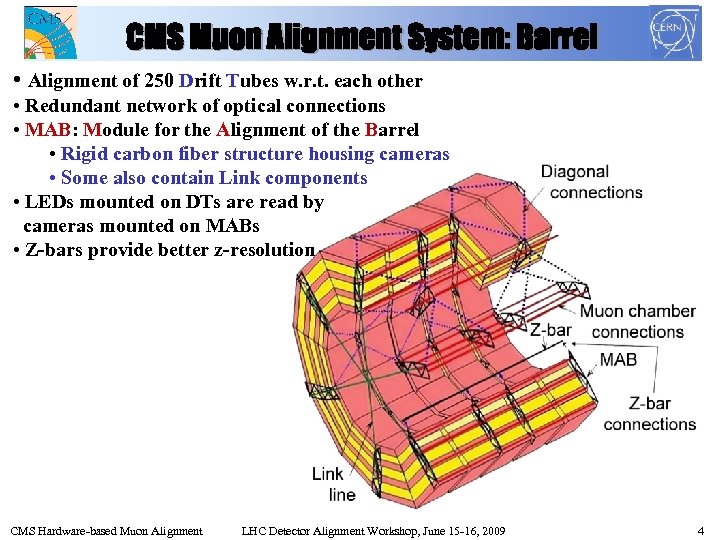 CMS

CMS Muon Alignment System: Barrel

CERN

• Alignment of 250 Drift Tubes w.r.t. each other
• Redundant network of optical connections
• MAB: Module for the Alignment of the Barrel
• Rigid carbon fiber structure housing cameras
• Some also contain Link components
• LEDs mounted on DTs are read by cameras mounted on MABs
• Z-bars provide better z-resolution

Diagonal connections

Muon chamber connections

Z-bar

MAB

Z-bar connections

Link line

CMS Hardware-based Muon Alignment LHC Detector Alignment Workshop, June 15-16, 2009 4